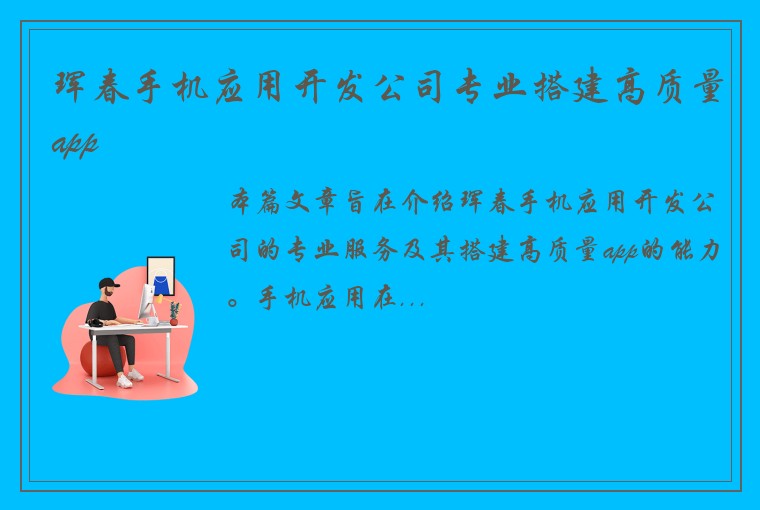 珲春手机应用开发公司专业搭建高质量app

本篇文章旨在介绍珲春手机应用开发公司的专业服务及其搭建高质量app的能力。手机应用在...